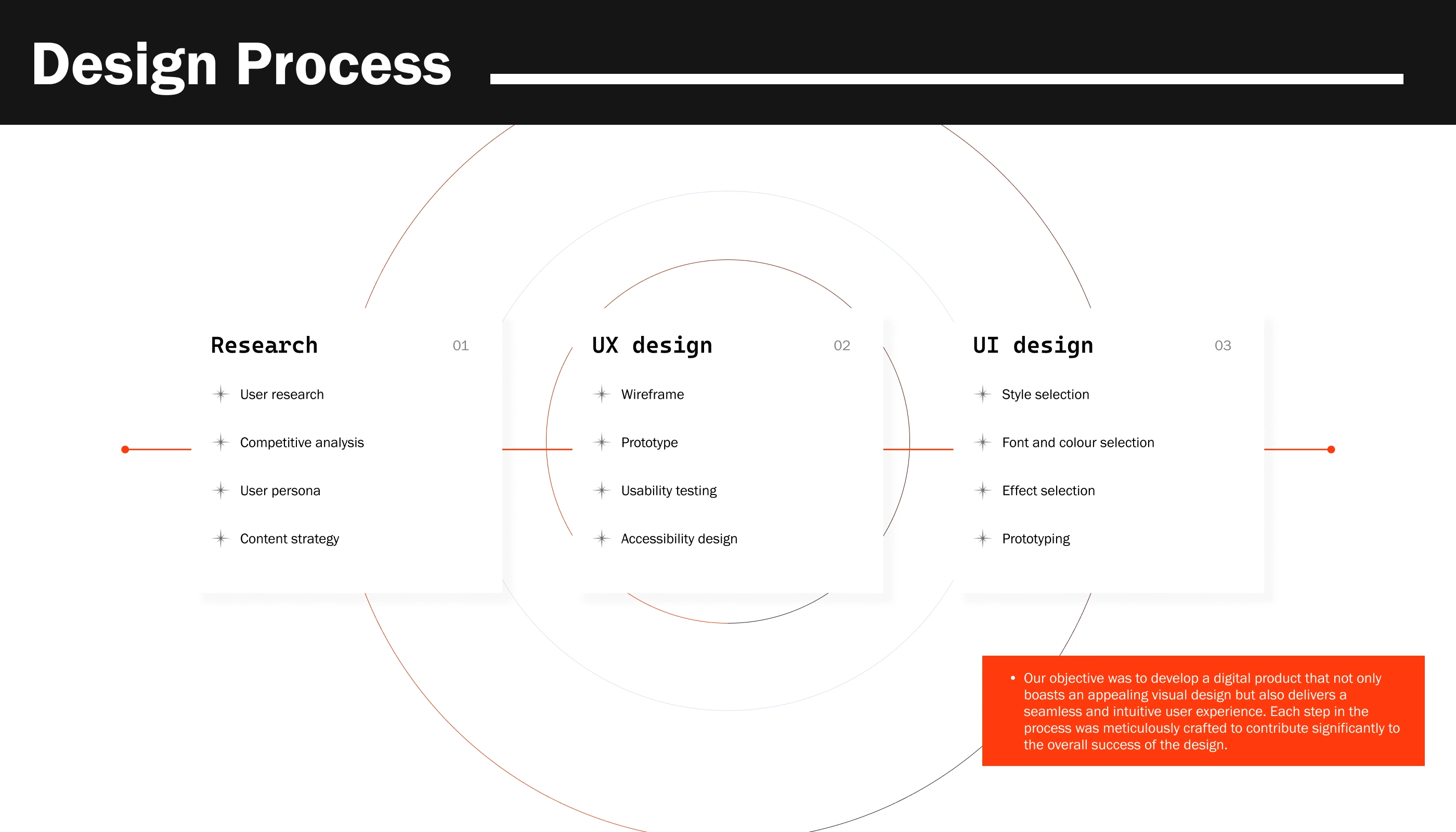 Design Process

Research 01

User research

Competitive analysis

User persona

Content strategy

UX design 02

Wireframe

Prototype

Usability testing

Accessibility design

UI design 03

Style selection

Font and colour selection

Effect selection

Prototyping

• Our objective was to develop a digital product that not only boasts an appealing visual design but also delivers a seamless and intuitive user experience. Each step in the process was meticulously crafted to contribute significantly to the overall success of the design.